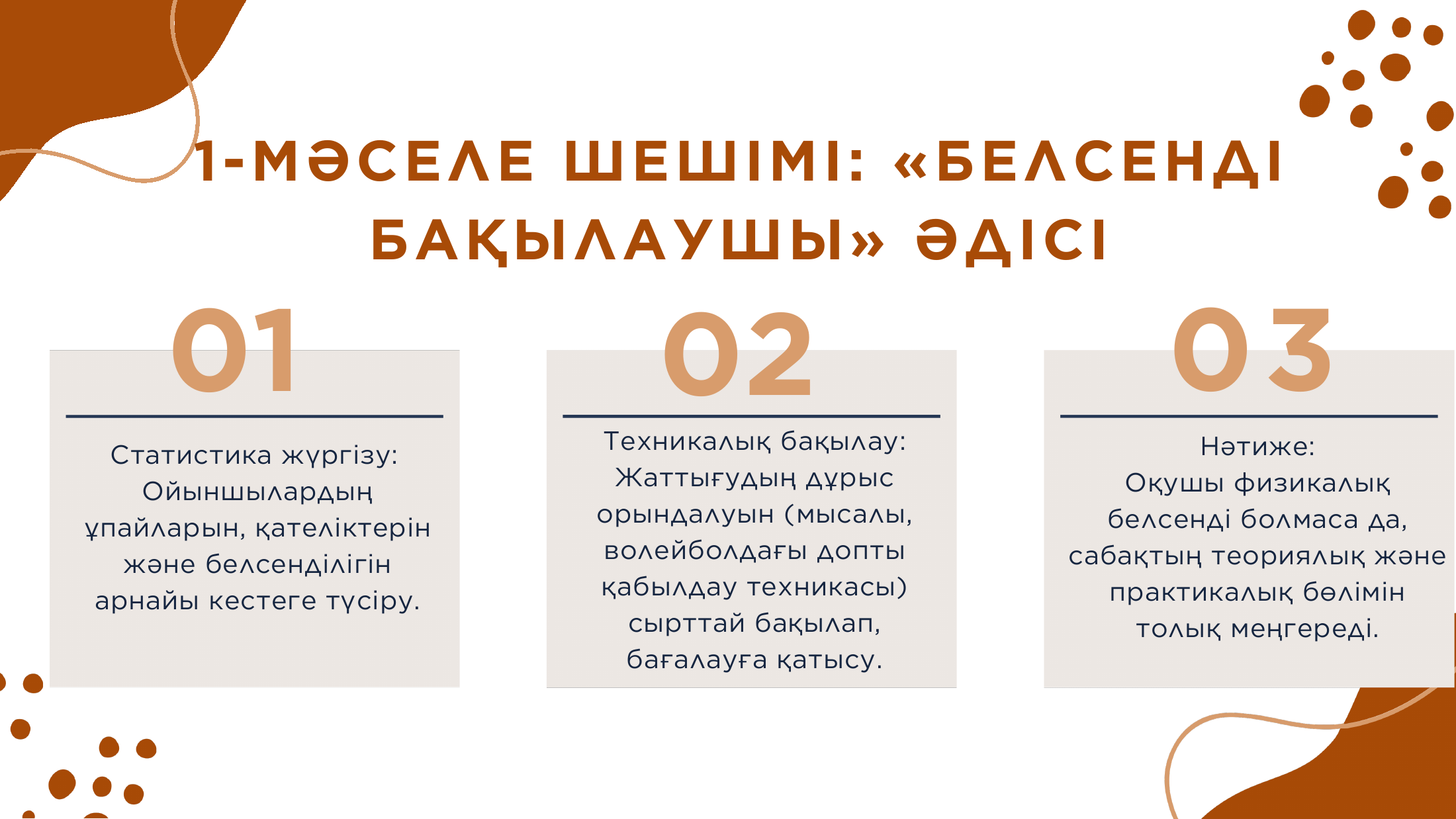 1-МӘСЕЛЕ ШЕШІМІ: «БЕЛСЕНДІ БАҚЫЛАУШЫ» ӘДІСІ

01

Статистика жүргізу: Ойыншылардың ұпайларын, қателіктерін және белсенділігін арнайы кестеге түсіру.

02

Техникалық бақылау: Жаттығудың дұрыс орындалуын (мысалы, волейболдағы допты қабылдау техникасы) сырттай бақылап, бағалауға қатысу.

03

Нәтиже:
Оқушы физикалық белсенді болмаса да, сабақтың теориялық және практикалық бөлімін толық меңгереді.